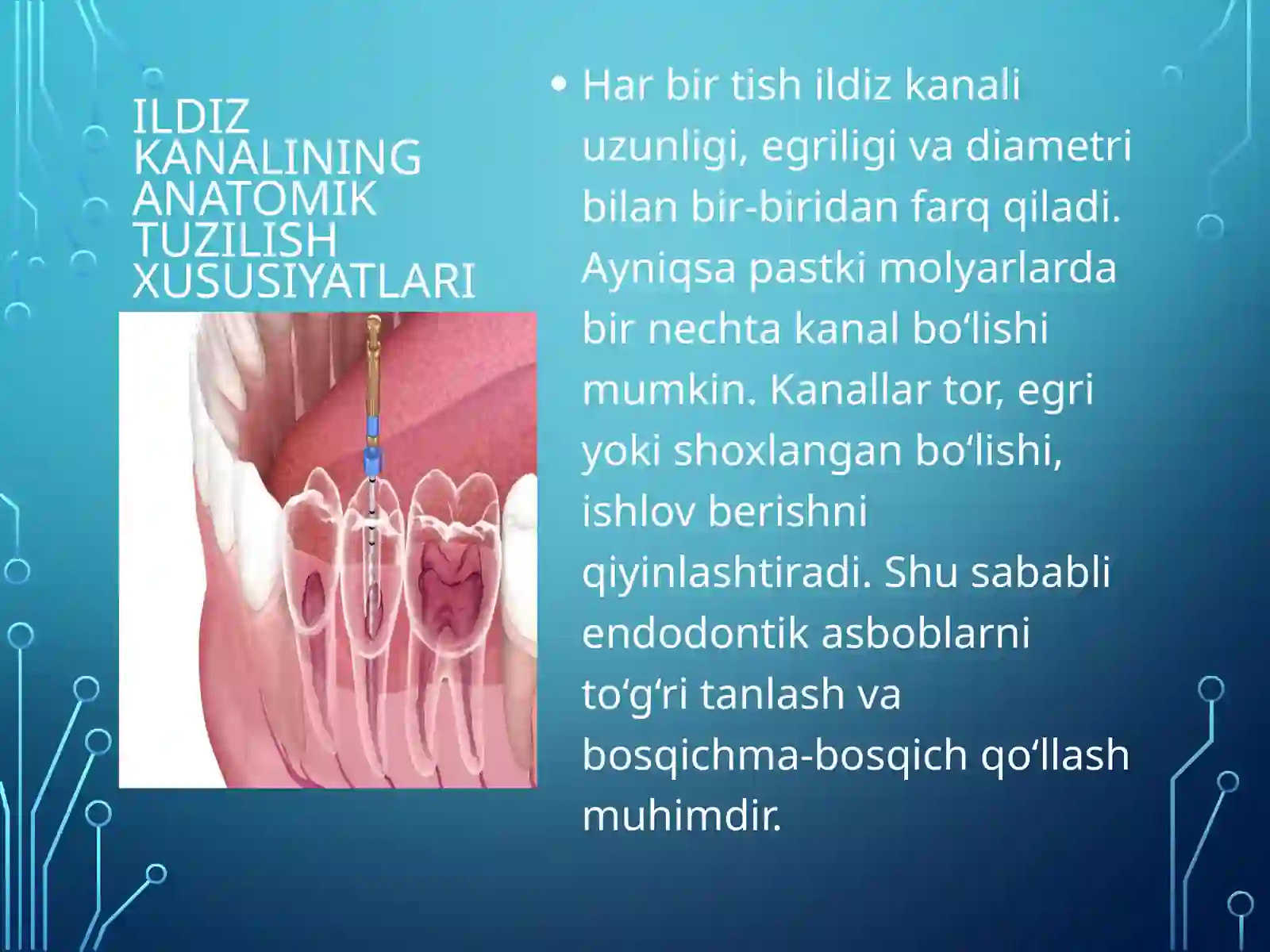 ILDIZ KANALINING ANATOMIK TUZILISH XUSUSIYATLARI

• Har bir tish ildiz kanali uzunligi, egriligi va diametri bilan bir-biridan farq qiladi. Ayniqsa pastki molyarlarda bir nechta kanal bo‘lishi mumkin. Kanallar tor, egri yoki shoxlangan bo‘lishi, ishlov berishni qiyinlashtiradi. Shu sababli endodontik asboblarni to‘g‘ri tanlash va bosqichma-bosqich qo‘llash muhimdir.